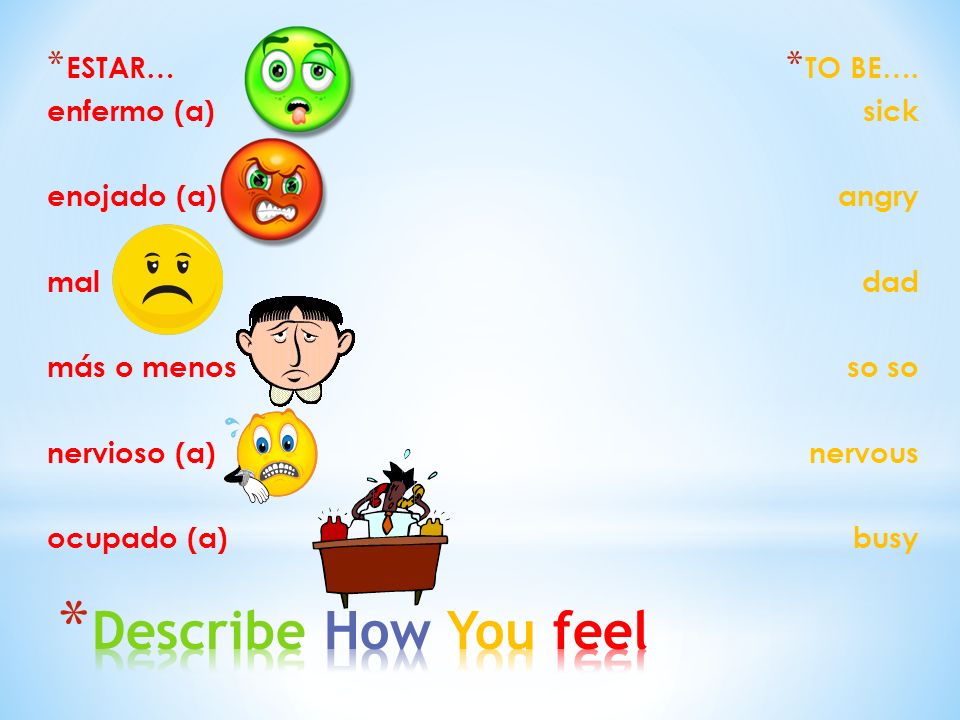 *ESTAR…
enfermo (a)

enojado (a)

mal

más o menos

nervioso (a)

ocupado (a)

*TO BE….
sick

angry

dad

so so

nervous

busy

*Describe How You feel